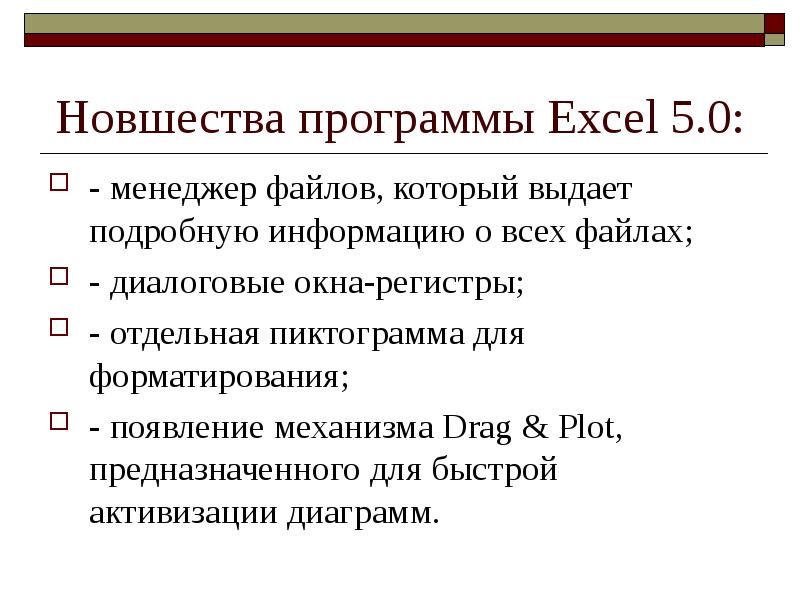 Новшества программы Excel 5.0:

- менеджер файлов, который выдает подробную информацию о всех файлах;

- диалоговые окна-регистры;

- отдельная пиктограмма для форматирования;

- появление механизма Drag & Plot, предназначенного для быстрой активизации диаграмм.